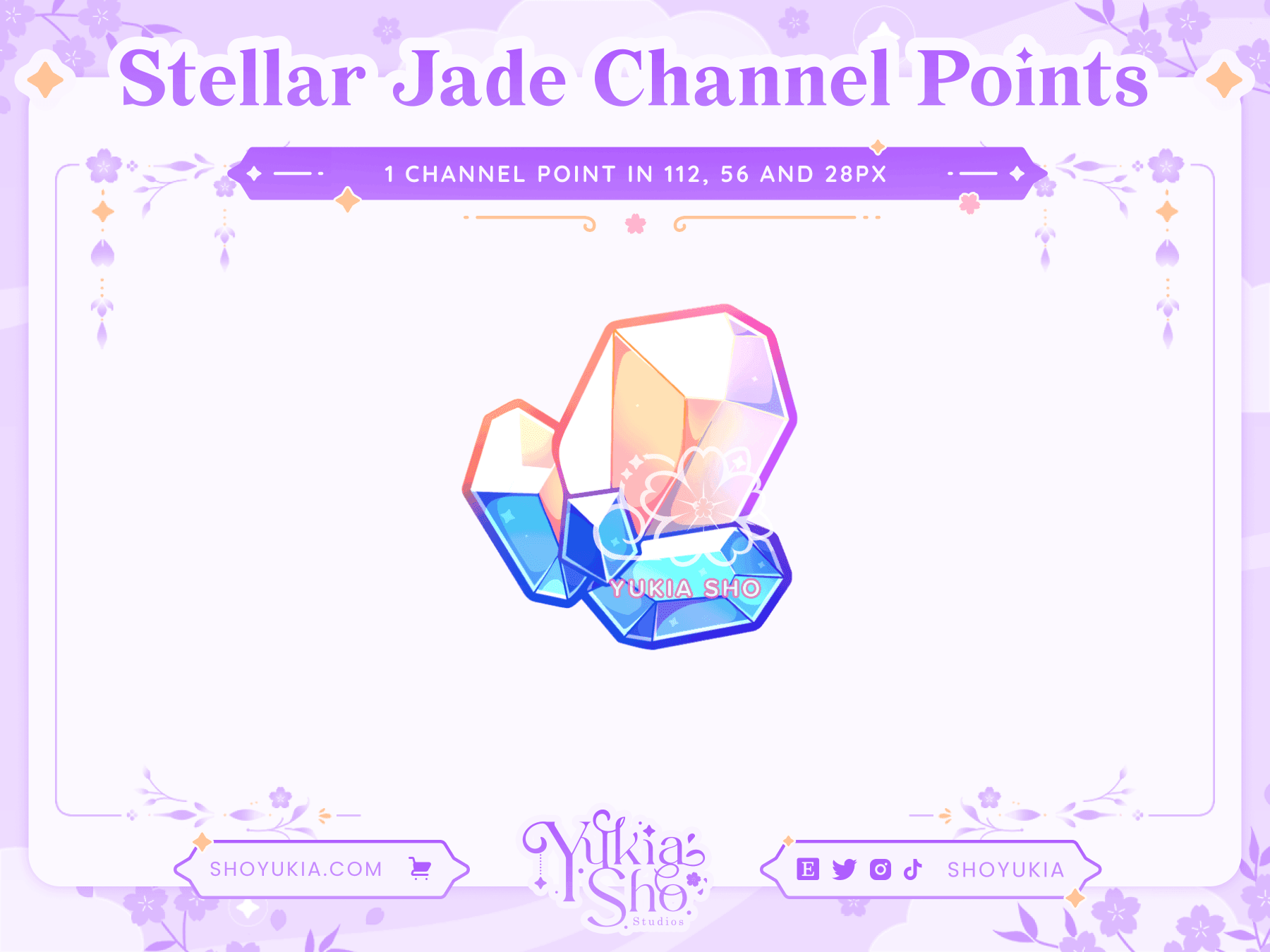 Stellar Jade Channel Points

1 CHANNEL POINT IN 112, 56 AND 28PX

YUKIA SHO

SHOYUKIA.COM

Yukia Sho Studios

E SHOYUKIA